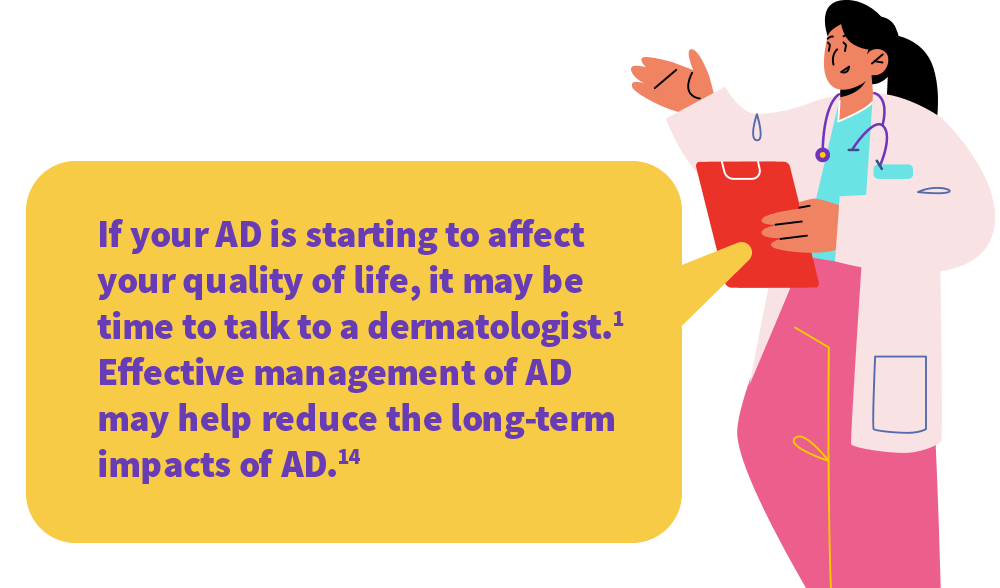 If your AD is starting to affect your quality of life, it may be time to talk to a dermatologist.$^{1}$ Effective management of AD may help reduce the long-term impacts of AD.$^{14}$